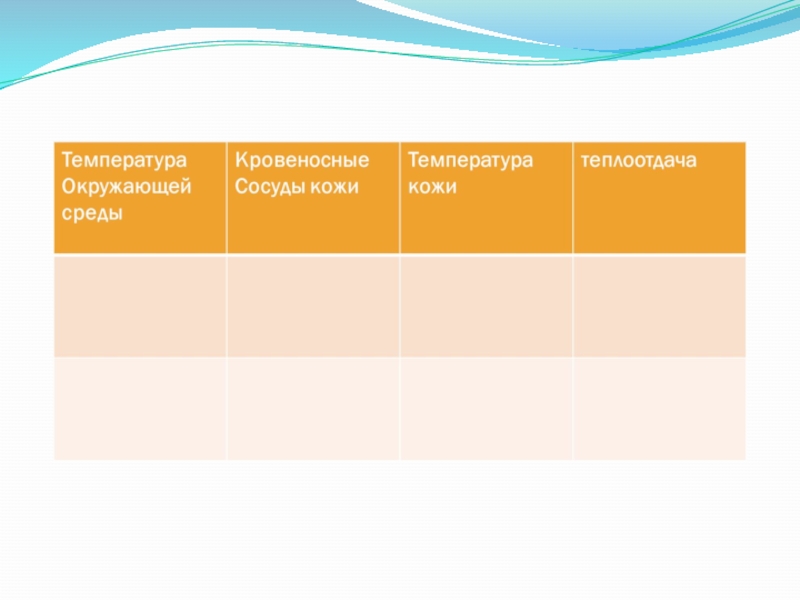 | Температура Окружающей среды | Кровеносные Сосуды кожи | Температура кожи | теплоотдача |
|---|---|---|---|
| | | | |
| | | | |